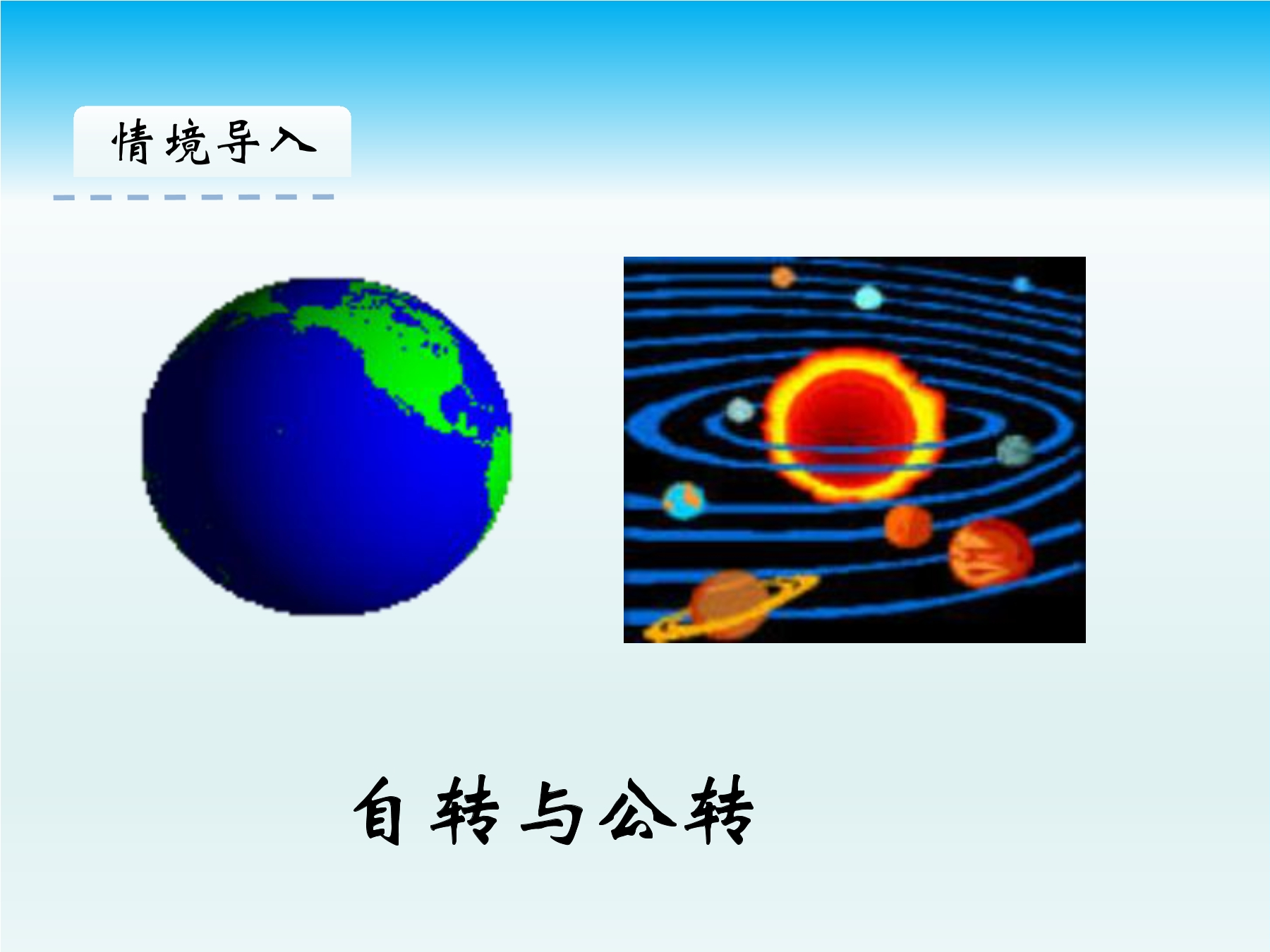 情境导入

自转与公转